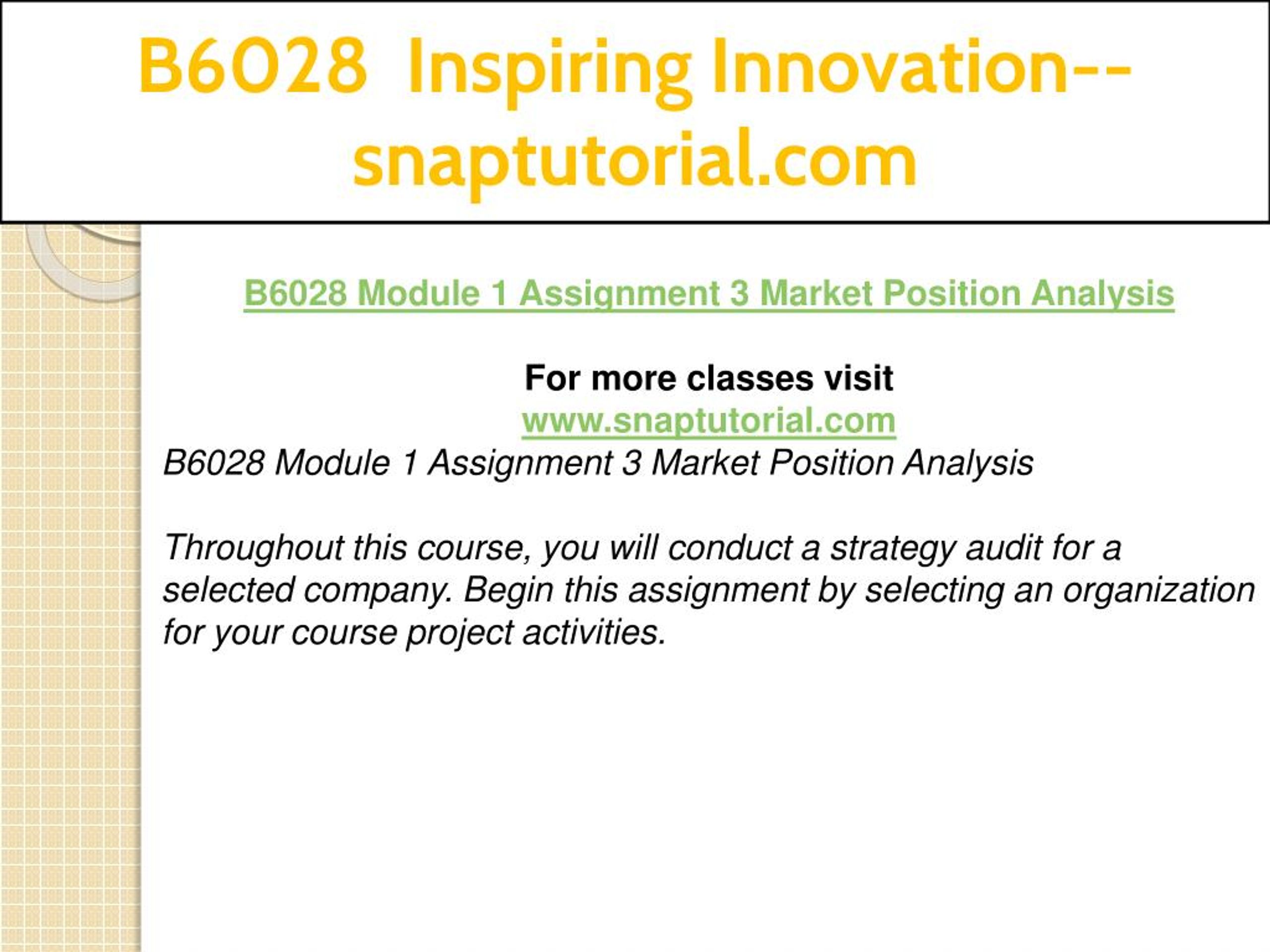 B6028 Inspiring Innovation--snaptutorial.com

B6028 Module 1 Assignment 3 Market Position Analysis

For more classes visit
www.snaptutorial.com

B6028 Module 1 Assignment 3 Market Position Analysis

Throughout this course, you will conduct a strategy audit for a selected company. Begin this assignment by selecting an organization for your course project activities.